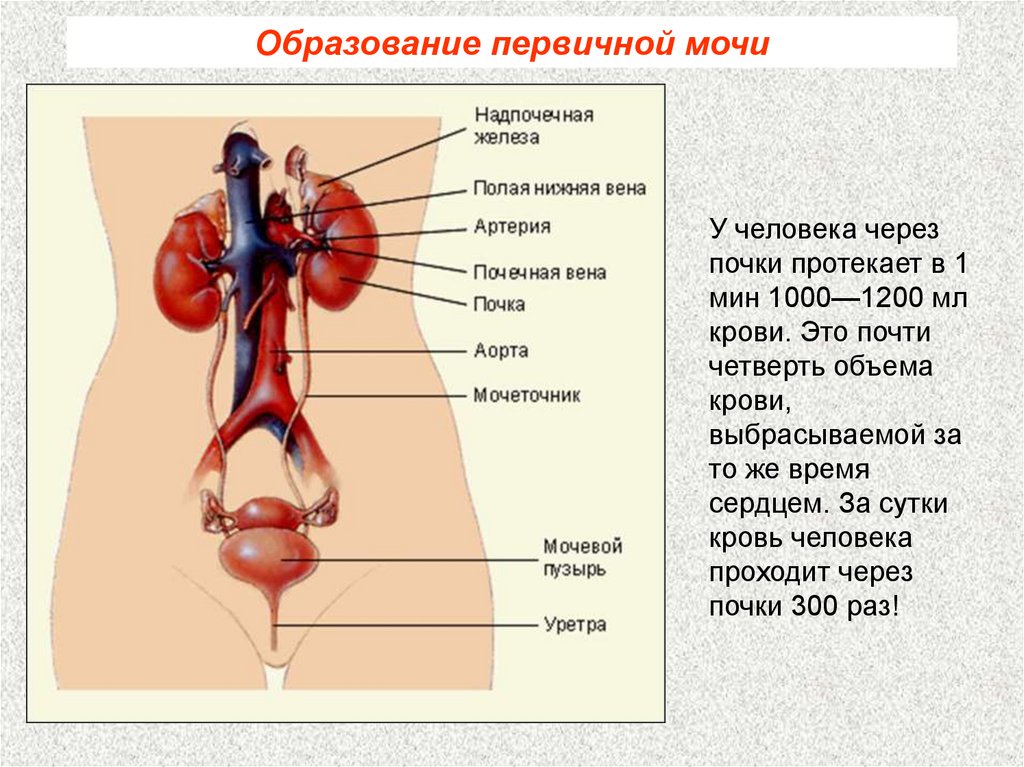 Образование первичной мочи

Надпочечная железа

Полая нижняя вена

Артерия

Почечная вена

Почка

Аорта

Мочеточник

Мочевой пузырь

Уретра

У человека через почки протекает в 1 мин 1000—1200 мл крови. Это почти четверть объема крови, выбрасываемой за то же время сердцем. За сутки кровь человека проходит через почки 300 раз!